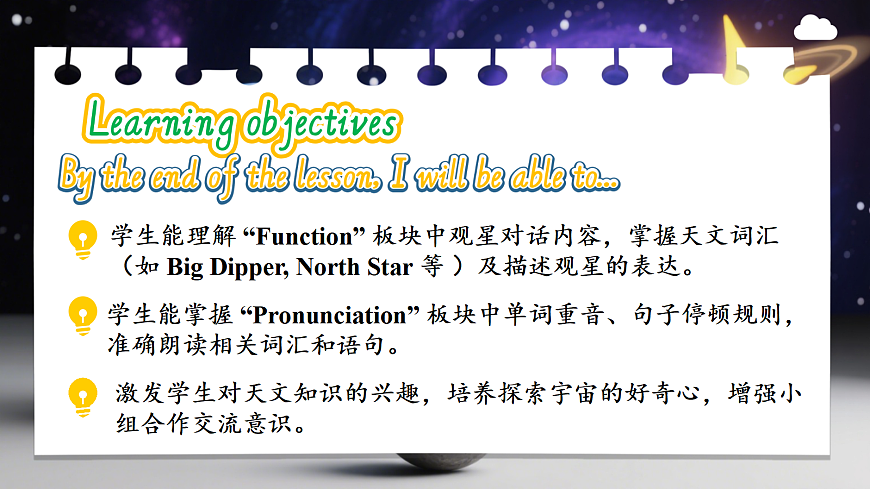 Learning objectives
By the end of the lesson, I will be able to...

学生能理解 “Function” 板块中观星对话内容，掌握天文词汇（如 Big Dipper, North Star 等 ）及描述观星的表达。

学生能掌握 “Pronunciation” 板块中单词重音、句子停顿规则，准确朗读相关词汇和语句。

激发学生对天文知识的兴趣，培养探索宇宙的好奇心，增强小组合作交流意识。